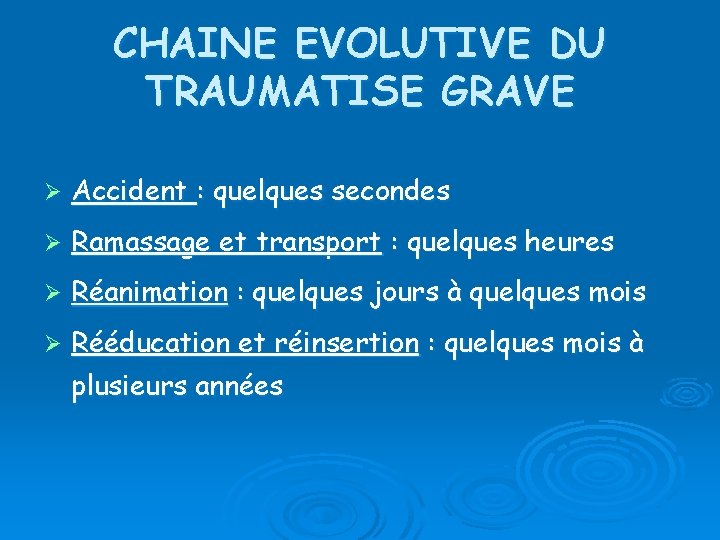 CHAINE EVOLUTIVE DU TRAUMATISE GRAVE

➢ Accident : quelques secondes

➢ Ramassage et transport : quelques heures

➢ Réanimation : quelques jours à quelques mois

➢ Rééducation et réinsertion : quelques mois à plusieurs années